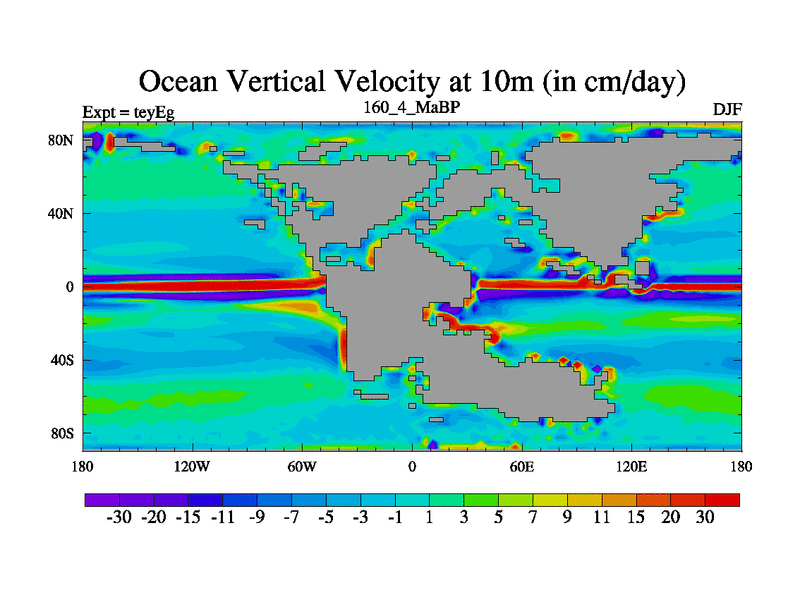 Ocean Vertical Velocity at 10m (in cm/day)

Expt = teyEg

160_4_MaBP

DJF

80N

40N

0

40S

80S

180

120W

60W

0

60E

120E

180

-30 -20 -15 -11 -9 -7 -5 -3 -1 1 3 5 7 9 11 15 20 30